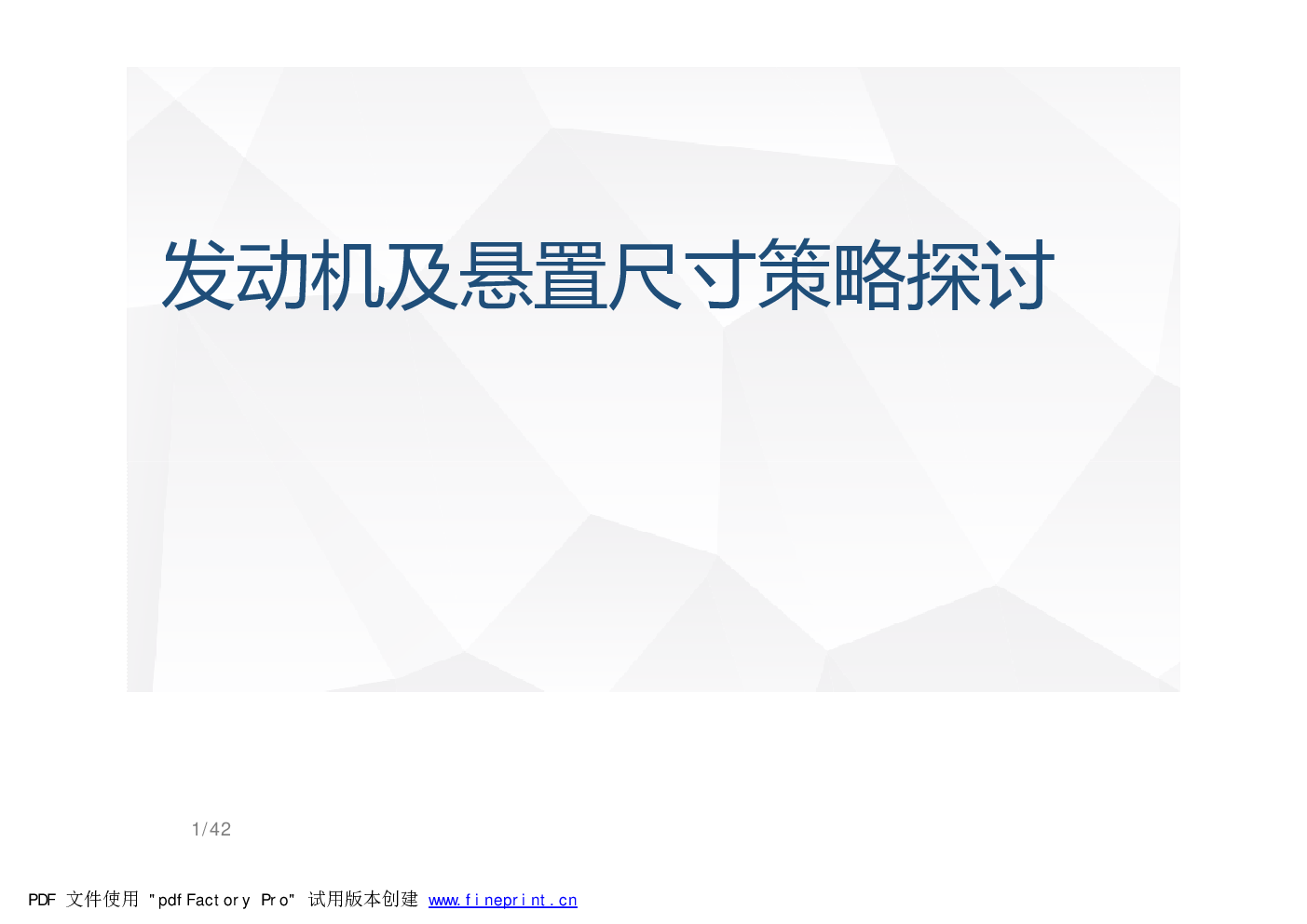 发动机及悬置尺寸策略探讨

1/42

PDF 文件使用 "pdfFactory Pro" 试用版本创建 www.fineprint.cn